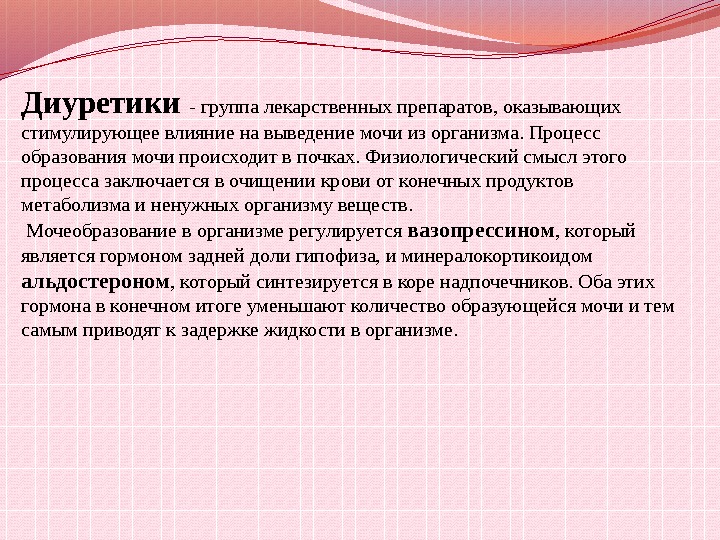 Диуретики - группа лекарственных препаратов, оказывающих стимулирующее влияние на выведение мочи из организма. Процесс образования мочи происходит в почках. Физиологический смысл этого процесса заключается в очищении крови от конечных продуктов метаболизма и ненужных организму веществ.

Мочеобразование в организме регулируется вазопрессином, который является гормоном задней доли гипофиза, и минералокортикоидом альдостероном, который синтезируется в коре надпочечников. Оба этих гормона в конечном итоге уменьшают количество образующейся мочи и тем самым приводят к задержке жидкости в организме.